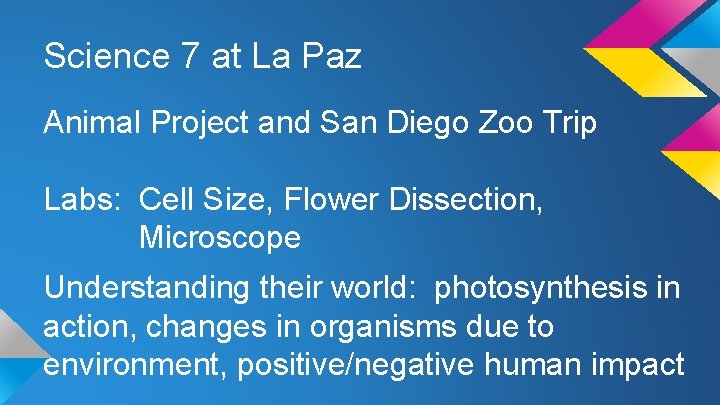 Science 7 at La Paz

Animal Project and San Diego Zoo Trip

Labs: Cell Size, Flower Dissection, Microscope

Understanding their world: photosynthesis in action, changes in organisms due to environment, positive/negative human impact